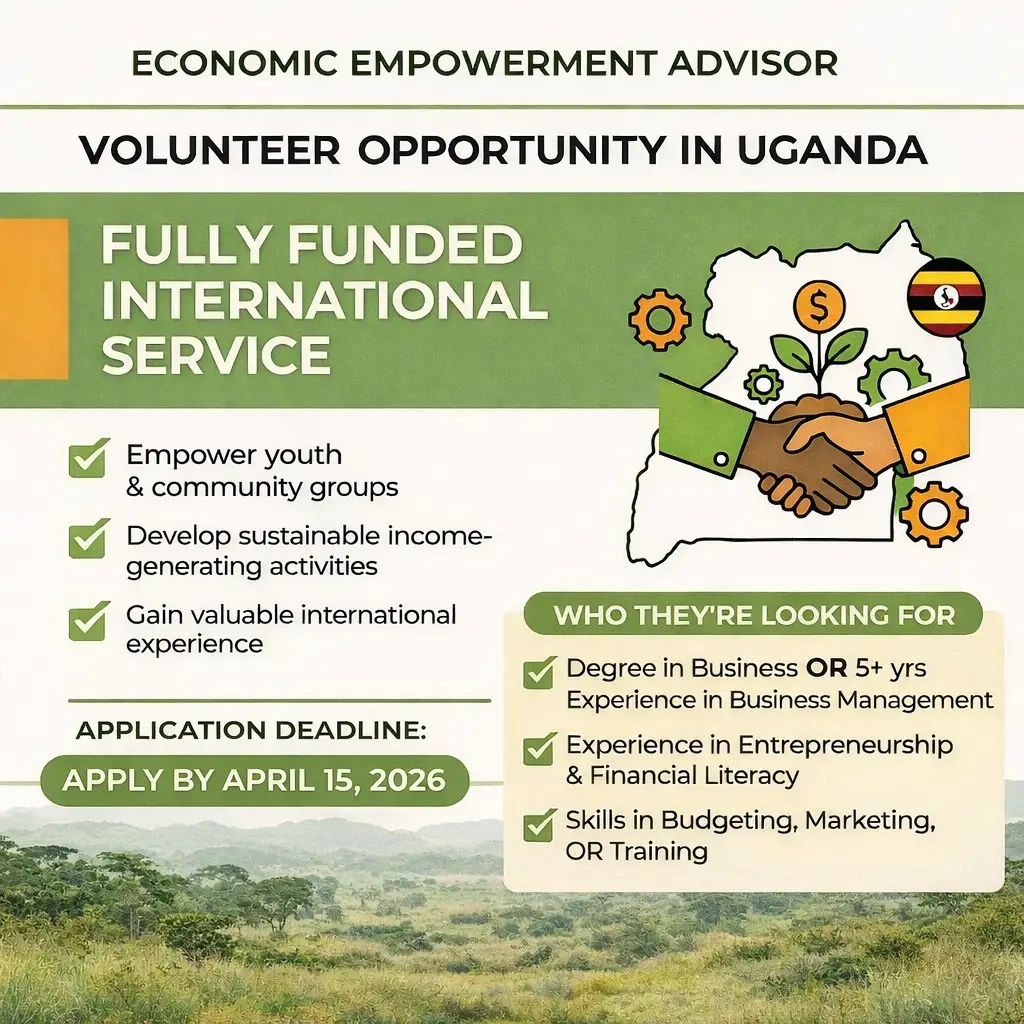 ECONOMIC EMPOWERMENT ADVISOR

VOLUNTEER OPPORTUNITY IN UGANDA

FULLY FUNDED INTERNATIONAL SERVICE

$

Empower youth & community groups

Develop sustainable income-generating activities

Gain valuable international experience

APPLICATION DEADLINE:

APPLY BY APRIL 15, 2026

WHO THEY'RE LOOKING FOR

Degree in Business OR 5+ yrs Experience in Business Management

Experience in Entrepreneurship & Financial Literacy

Skills in Budgeting, Marketing, OR Training